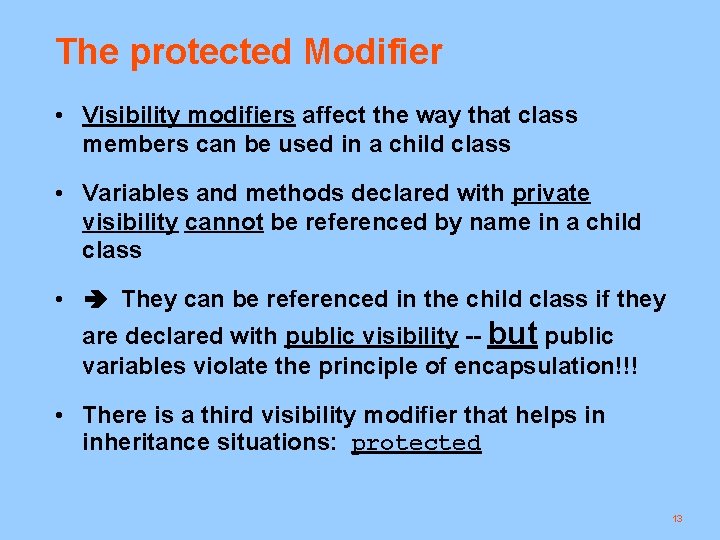 The protected Modifier

• Visibility modifiers affect the way that class members can be used in a child class

• Variables and methods declared with private visibility cannot be referenced by name in a child class

• ➔ They can be referenced in the child class if they are declared with public visibility -- but public variables violate the principle of encapsulation!!!

• There is a third visibility modifier that helps in inheritance situations: protected

13